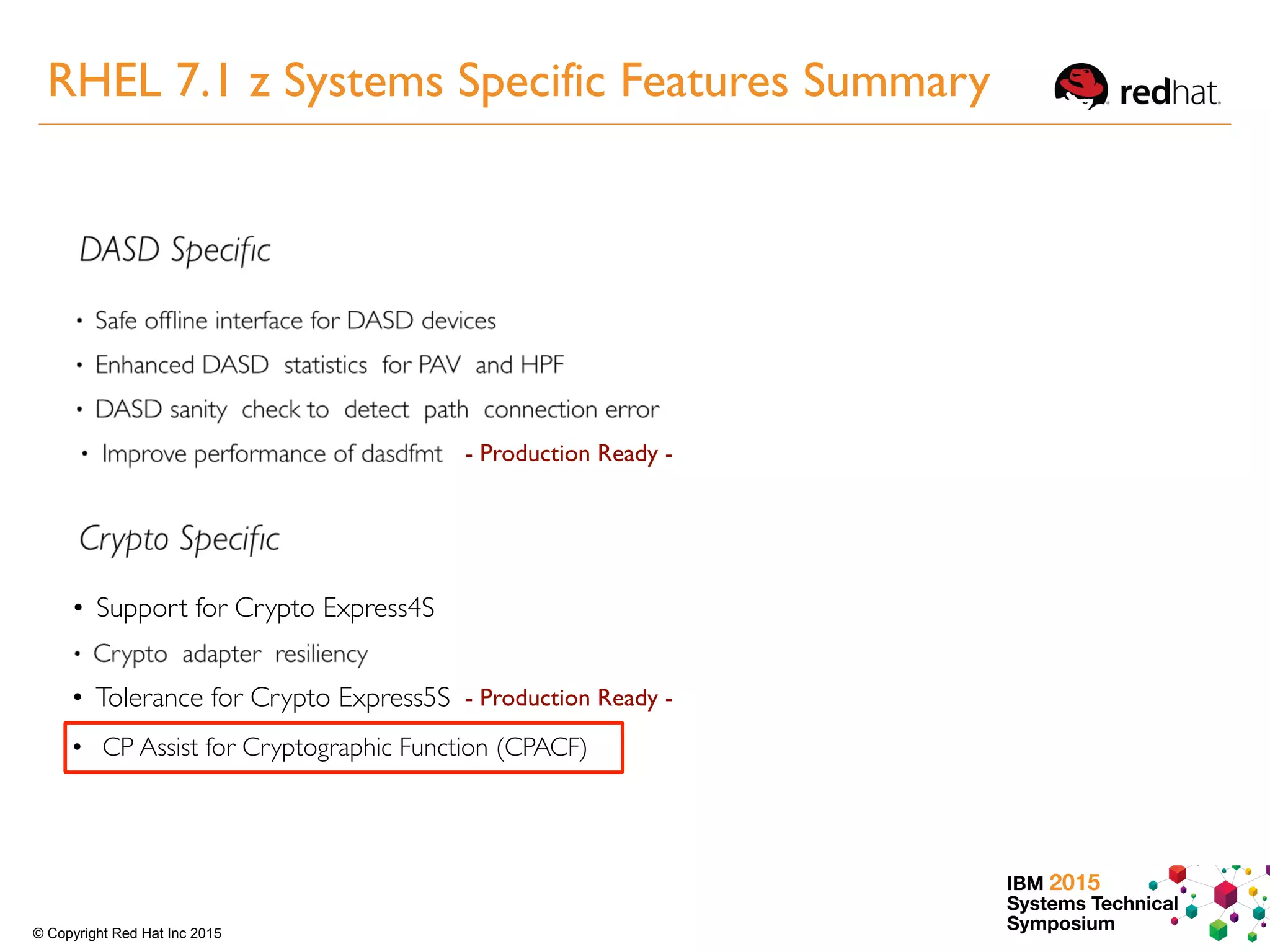 RHEL 7.1 z Systems Specific Features Summary

redhat.

DASD Specific

• Safe offline interface for DASD devices
• Enhanced DASD statistics for PAV and HPF
• DASD sanity check to detect path connection error
• Improve performance of dasdfmt - Production Ready -

Crypto Specific

• Support for Crypto Express4S
• Crypto adapter resiliency
• Tolerance for Crypto Express5S - Production Ready -
• CP Assist for Cryptographic Function (CPACF)

© Copyright Red Hat Inc 2015

IBM 2015 Systems Technical Symposium